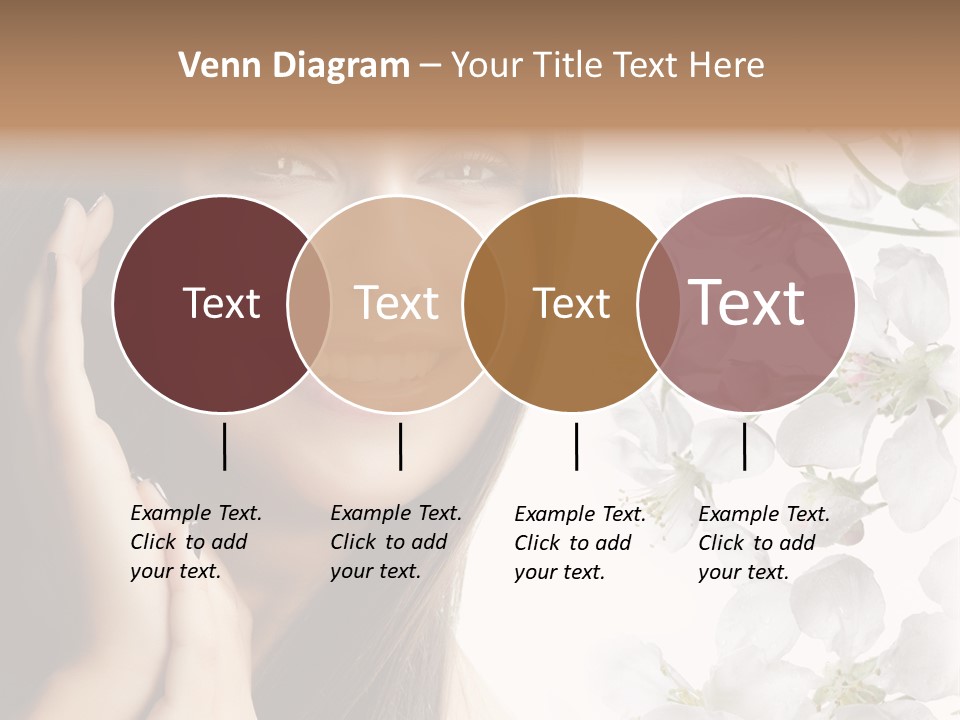 Venn Diagram – Your Title Text Here

Text

Text

Text

Text

Example Text. Click to add your text.

Example Text. Click to add your text.

Example Text. Click to add your text.

Example Text. Click to add your text.